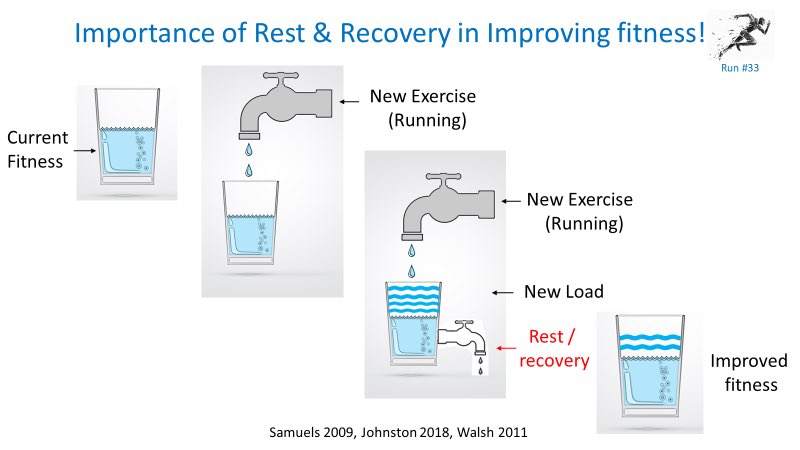 Importance of Rest & Recovery in Improving fitness!

Run #33

Current Fitness

New Exercise (Running)

New Exercise (Running)

New Load

Rest / recovery

Improved fitness

Samuels 2009, Johnston 2018, Walsh 2011